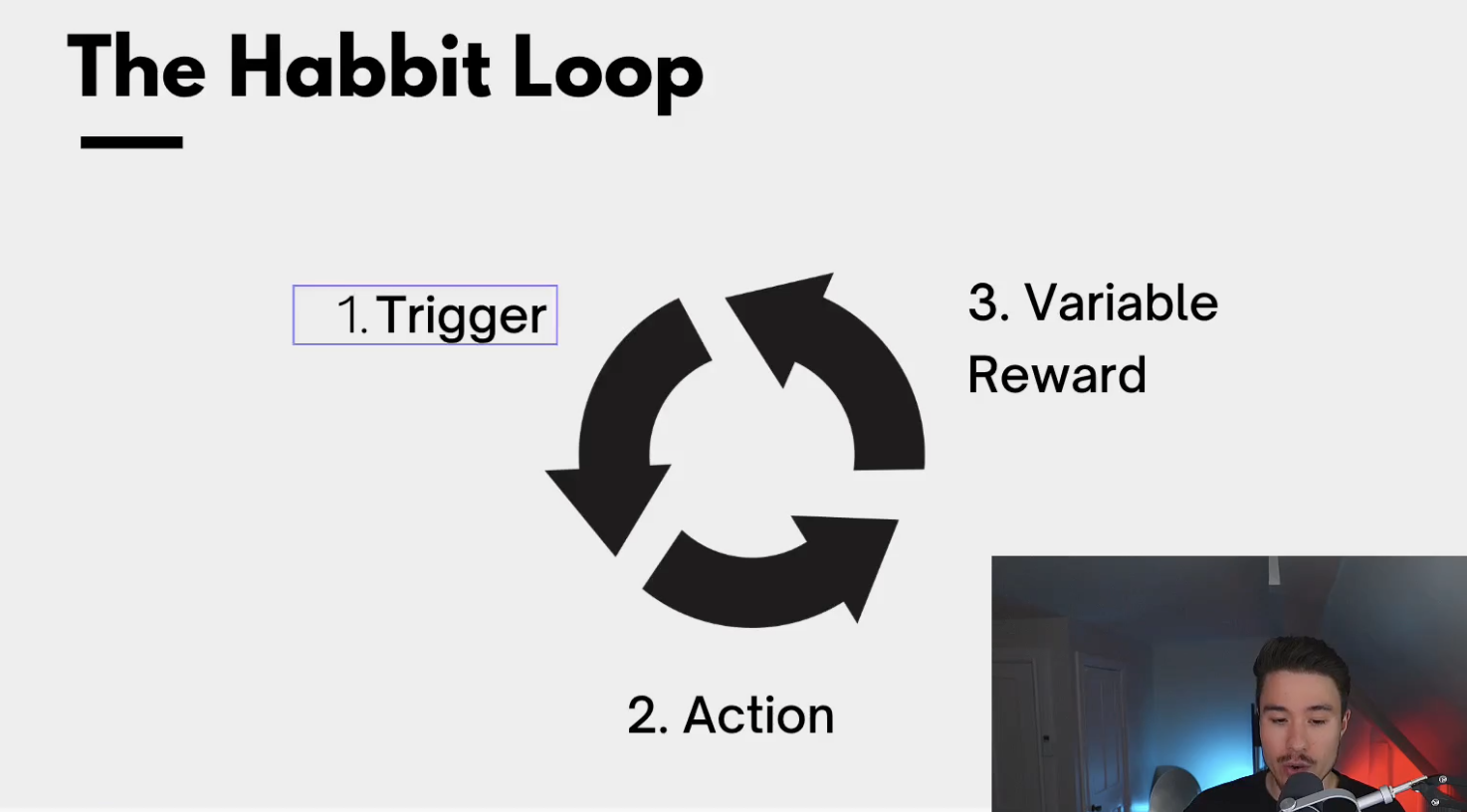 The Habbit Loop

1. Trigger

3. Variable Reward

2. Action